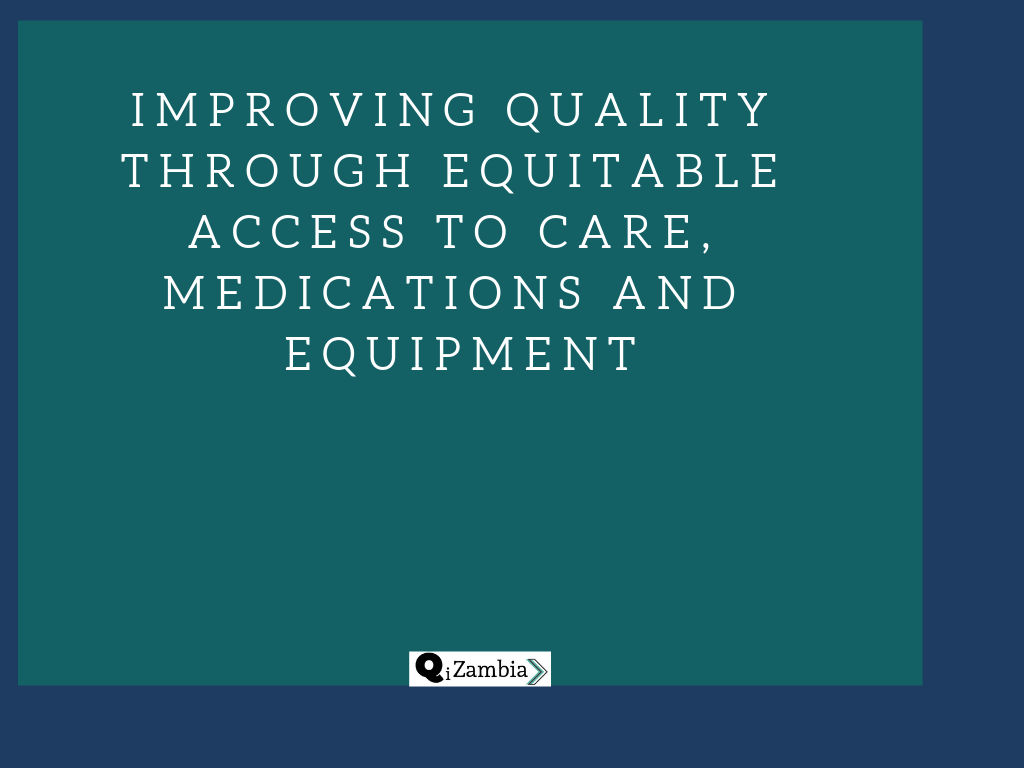 IMPROVING QUALITY THROUGH EQUITABLE ACCESS TO CARE, MEDICATIONS AND EQUIPMENT

QiZambia